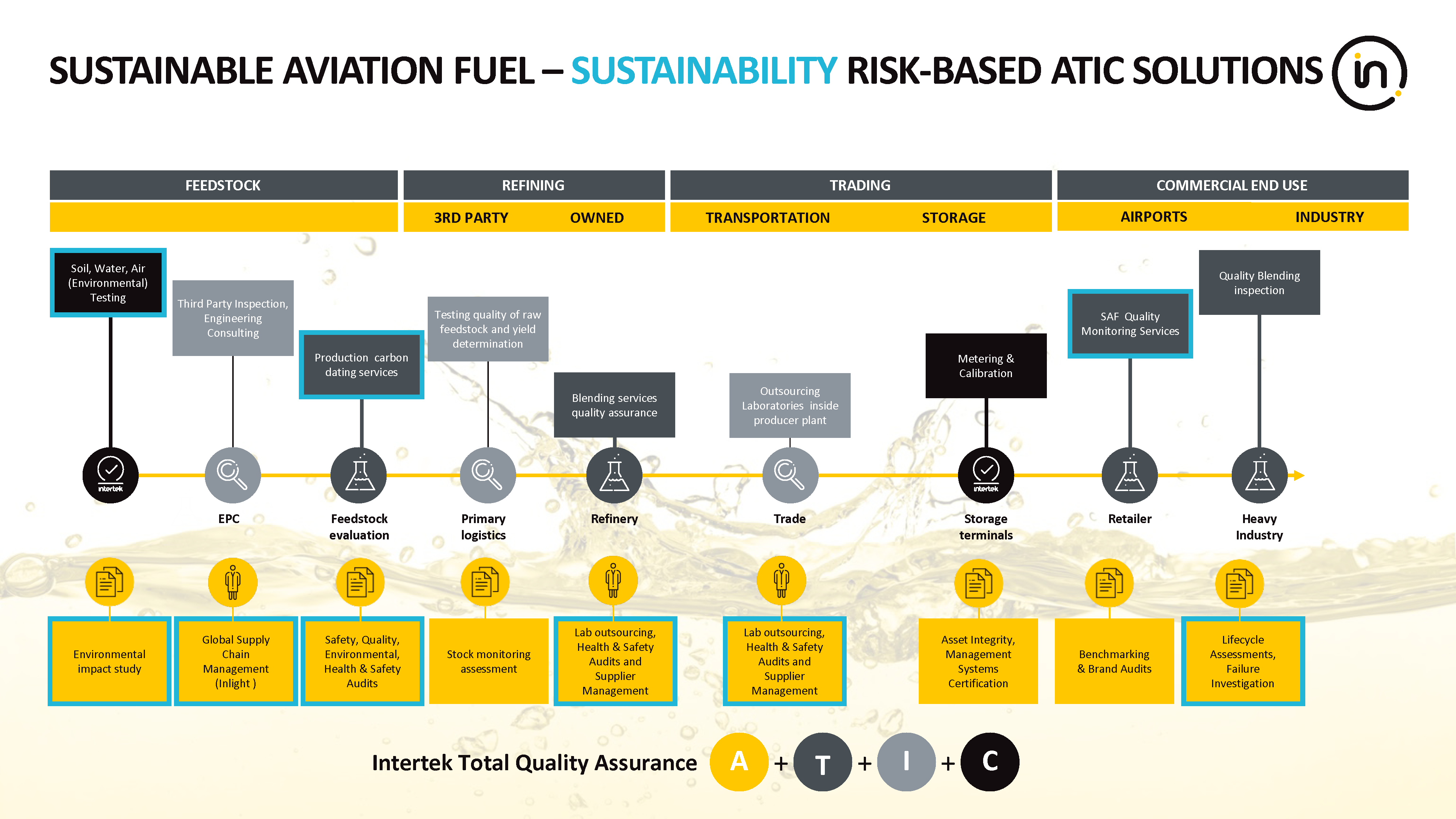 SUSTAINABLE AVIATION FUEL – SUSTAINABILITY RISK-BASED ATIC SOLUTIONS

in

FEEDSTOCK

REFINING

3RD PARTY OWNED

TRADING

TRANSPORTATION STORAGE

COMMERCIAL END USE

AIRPORTS INDUSTRY

Soil, Water, Air (Environmental) Testing

Third Party Inspection, Engineering Consulting

Production carbon dating services

Testing quality of raw feedstock and yield determination

Blending services quality assurance

Outsourcing Laboratories inside producer plant

Metering & Calibration

SAF Quality Monitoring Services

Quality Blending inspection

intertek

EPC

Feedstock evaluation

Primary logistics

Refinery

Trade

intertek

Storage terminals

Retailer

Heavy Industry

Environmental impact study

Global Supply Chain Management (Inlight )

Safety, Quality, Environmental, Health & Safety Audits

Stock monitoring assessment

Lab outsourcing, Health & Safety Audits and Supplier Management

Lab outsourcing, Health & Safety Audits and Supplier Management

Asset Integrity, Management Systems Certification

Benchmarking & Brand Audits

Lifecycle Assessments, Failure Investigation

Intertek Total Quality Assurance A + T + I + C